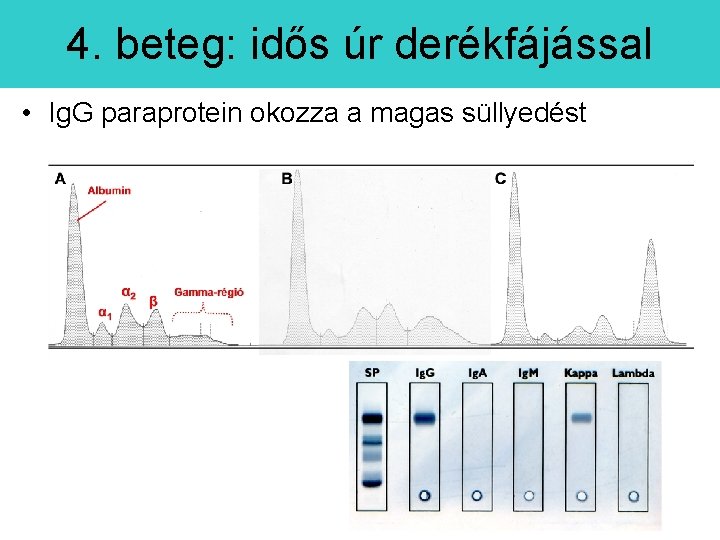 4. beteg: idős úr derékfájással

• IgG paraprotein okozza a magas süllyedést

A

Albumin

$\alpha_1$

$\alpha_2$

$\beta$

Gamma-régió

B

C

SP

IgG

IgA

IgM

Kappa

Lambda